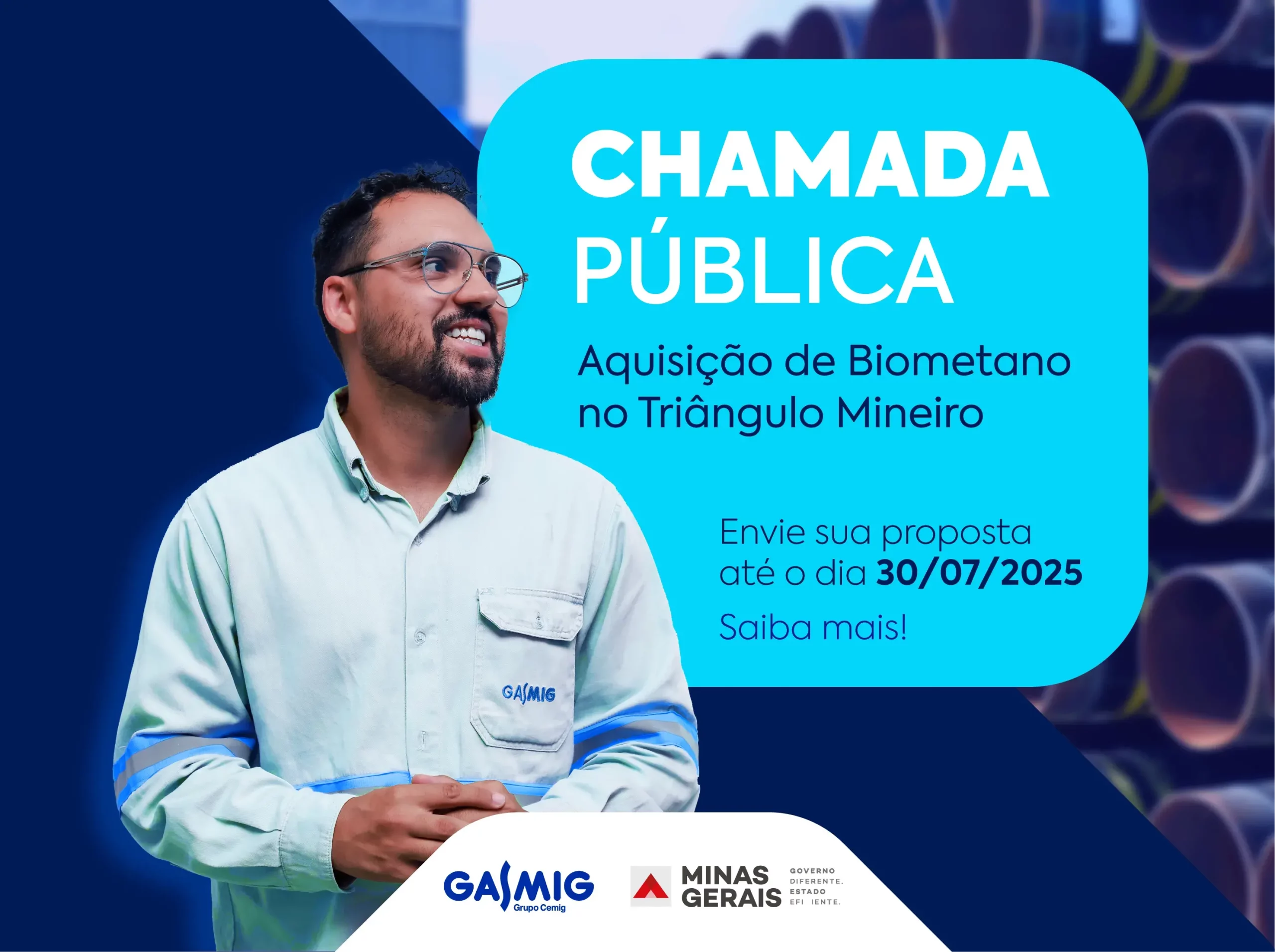 CHAMADA PÚBLICA

Aquisição de Biometano no Triângulo Mineiro

Envie sua proposta até o dia 30/07/2025

Saiba mais!

GASMIG

GASMIG
Grupo Cemig

MINAS GERAIS
GOVERNO DIFERENTE. ESTADO EFI IENTE.